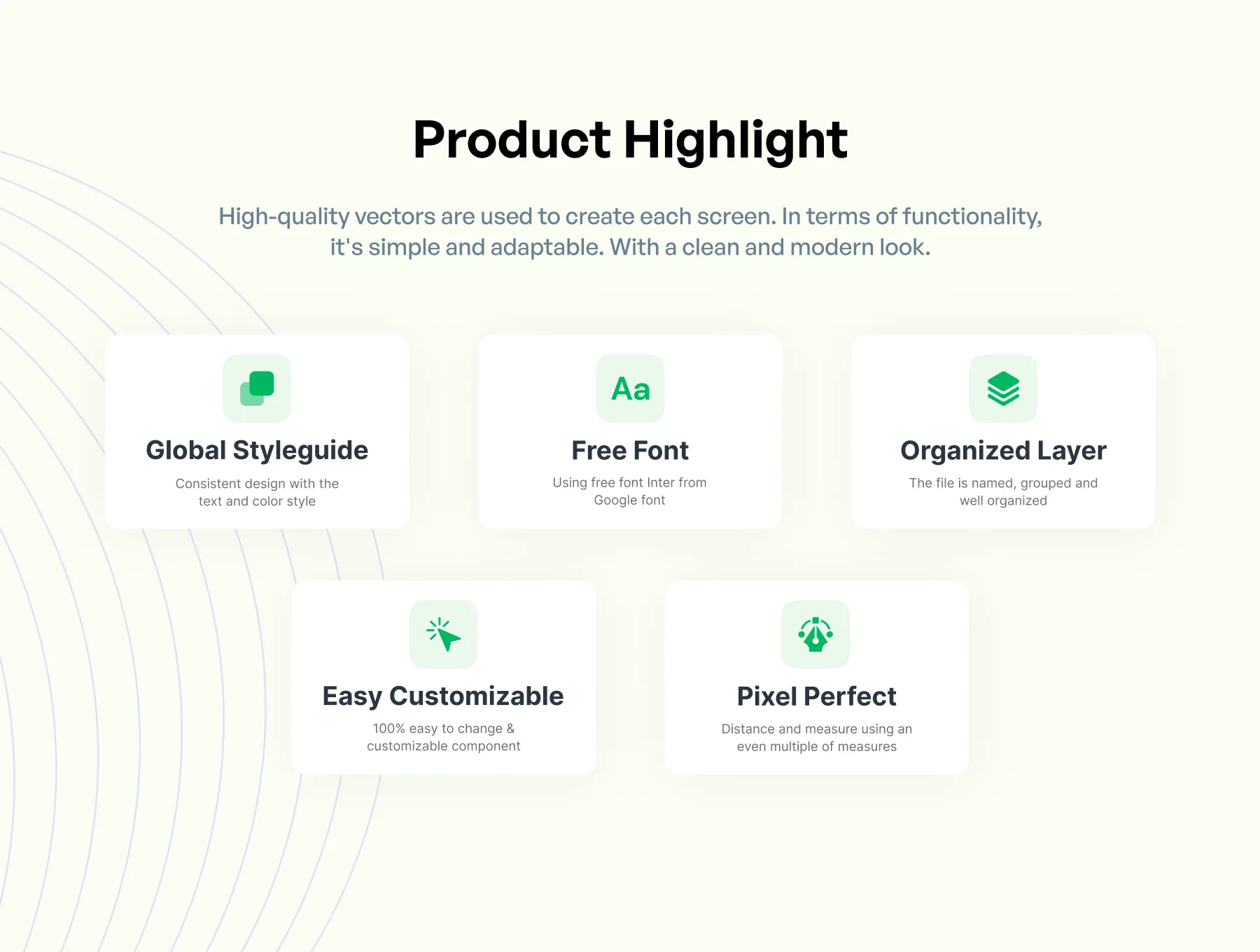 Product Highlight

High-quality vectors are used to create each screen. In terms of functionality, it's simple and adaptable. With a clean and modern look.

Global Styleguide

Consistent design with the text and color style

Aa

Free Font

Using free font Inter from Google font

Organized Layer

The file is named, grouped and well organized

Easy Customizable

100% easy to change & customizable component

Pixel Perfect

Distance and measure using an even multiple of measures